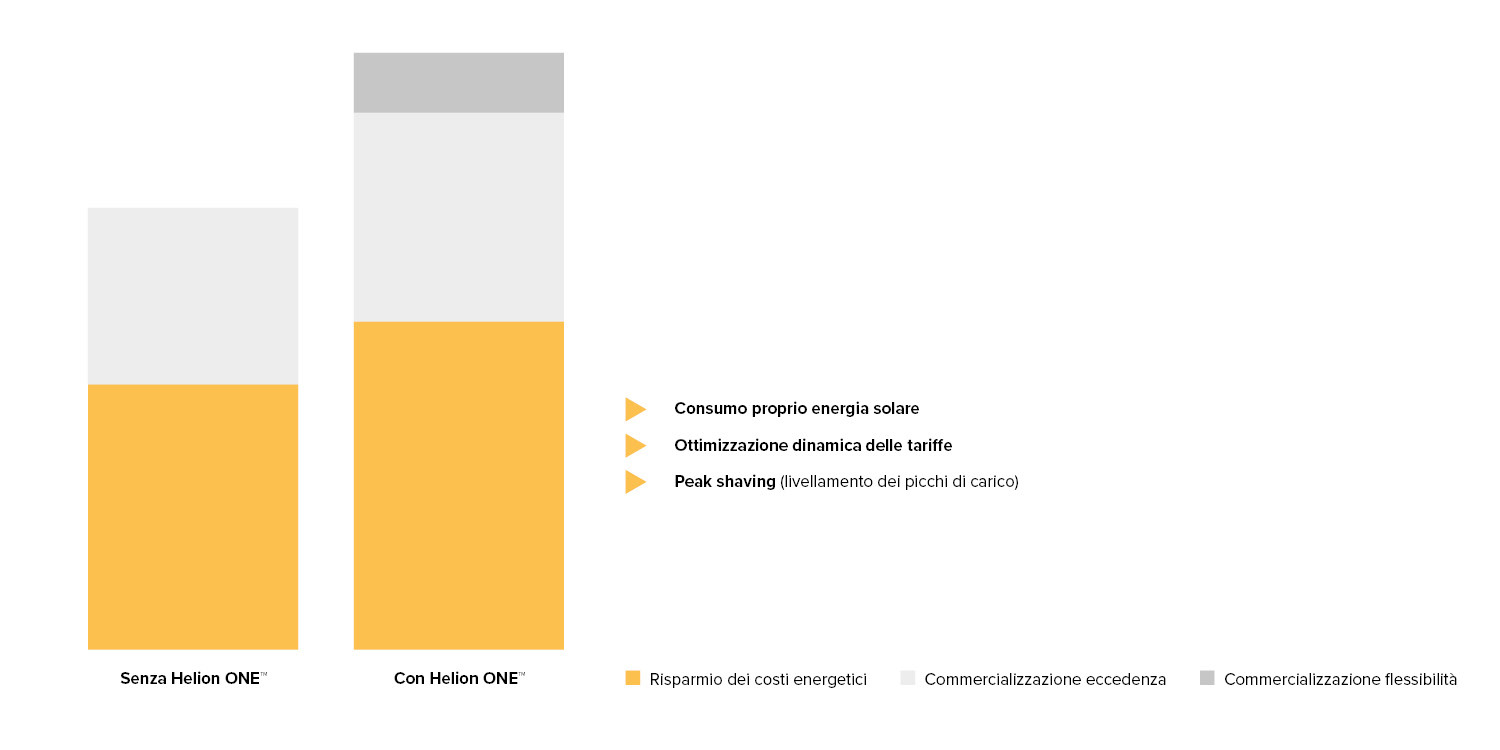 Consumo proprio energia solare

Ottimizzazione dinamica delle tariffe

Peak shaving (livellamento dei picchi di carico)

Senza Helion ONE™

Con Helion ONE™

Risparmio dei costi energetici

Commercializzazione eccedenza

Commercializzazione flessibilità